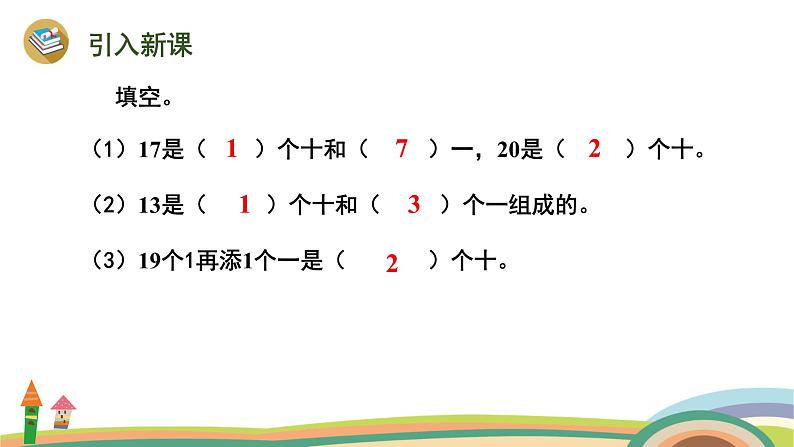 引入新课

填空。

（1）17是（ 1 ）个十和（ 7 ）一，20是（ 2 ）个十。

（2）13是（ 1 ）个十和（ 3 ）个一组成的。

（3）19个1再添1个一是（ 2 ）个十。